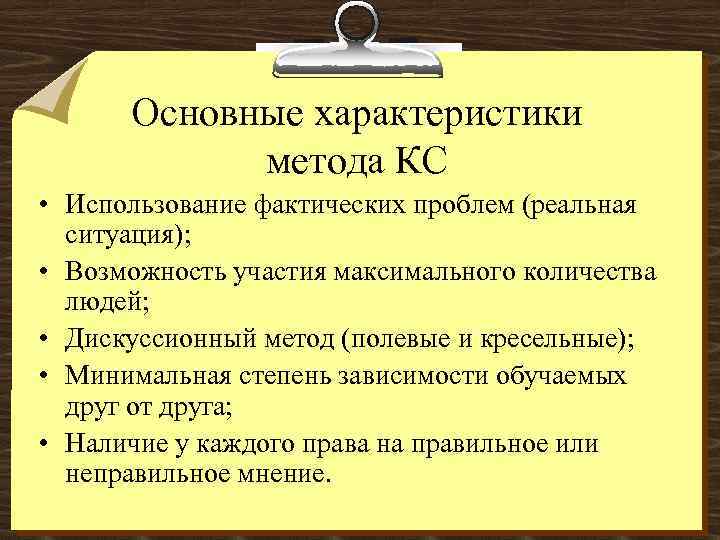 Основные характеристики метода КС

• Использование фактических проблем (реальная ситуация);
• Возможность участия максимального количества людей;
• Дискуссионный метод (полевые и кресельные);
• Минимальная степень зависимости обучаемых друг от друга;
• Наличие у каждого права на правильное или неправильное мнение.